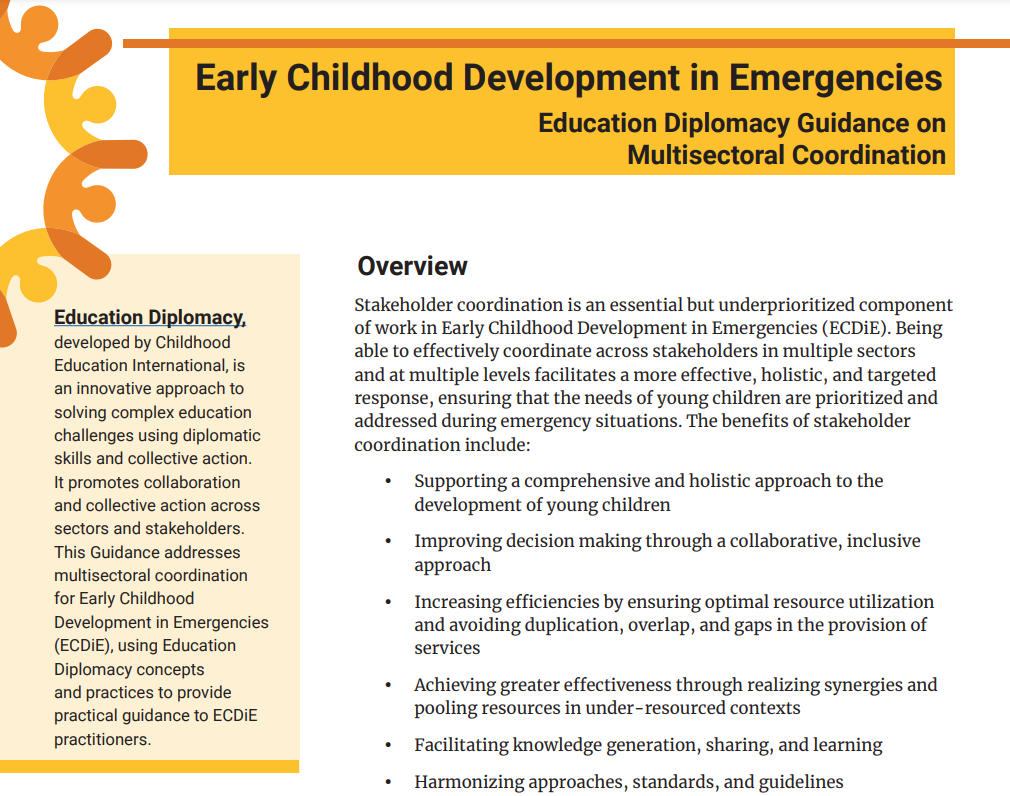 Early Childhood Development in Emergencies

Education Diplomacy Guidance on Multisectoral Coordination

Education Diplomacy, developed by Childhood Education International, is an innovative approach to solving complex education challenges using diplomatic skills and collective action. It promotes collaboration and collective action across sectors and stakeholders. This Guidance addresses multisectoral coordination for Early Childhood Development in Emergencies (ECDiE), using Education Diplomacy concepts and practices to provide practical guidance to ECDiE practitioners.

Overview

Stakeholder coordination is an essential but underprioritized component of work in Early Childhood Development in Emergencies (ECDiE). Being able to effectively coordinate across stakeholders in multiple sectors and at multiple levels facilitates a more effective, holistic, and targeted response, ensuring that the needs of young children are prioritized and addressed during emergency situations. The benefits of stakeholder coordination include:

• Supporting a comprehensive and holistic approach to the development of young children

• Improving decision making through a collaborative, inclusive approach

• Increasing efficiencies by ensuring optimal resource utilization and avoiding duplication, overlap, and gaps in the provision of services

• Achieving greater effectiveness through realizing synergies and pooling resources in under-resourced contexts

• Facilitating knowledge generation, sharing, and learning

• Harmonizing approaches, standards, and guidelines